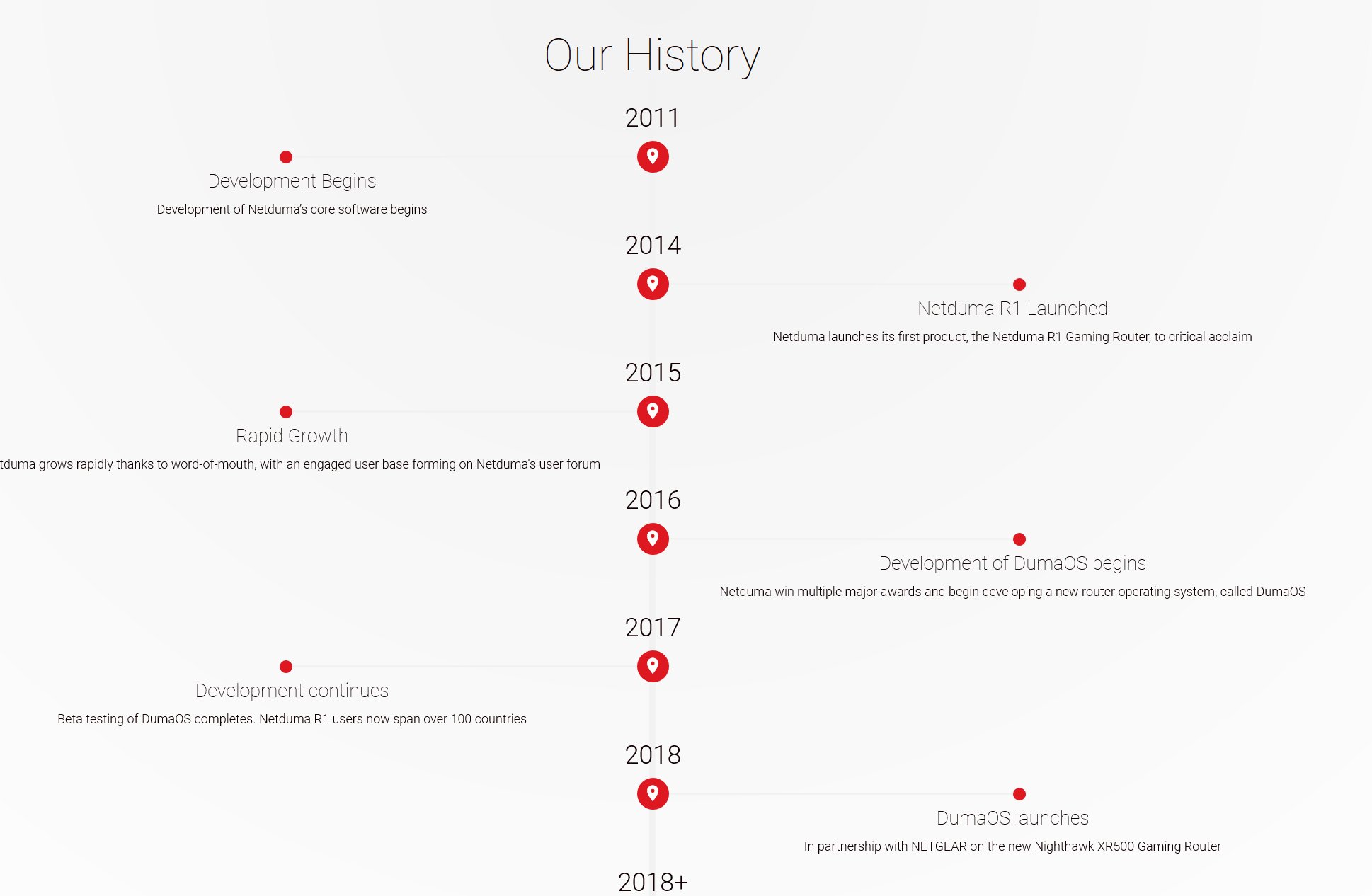 Our History

2011

Development Begins

Development of Netduma's core software begins

2014

Netduma R1 Launched

Netduma launches its first product, the Netduma R1 Gaming Router, to critical acclaim

2015

Rapid Growth

tduma grows rapidly thanks to word-of-mouth, with an engaged user base forming on Netduma's user forum

2016

Development of DumaOS begins

Netduma win multiple major awards and begin developing a new router operating system, called DumaOS

2017

Development continues

Beta testing of DumaOS completes. Netduma R1 users now span over 100 countries

2018

DumaOS launches

In partnership with NETGEAR on the new Nighthawk XR500 Gaming Router

2018+